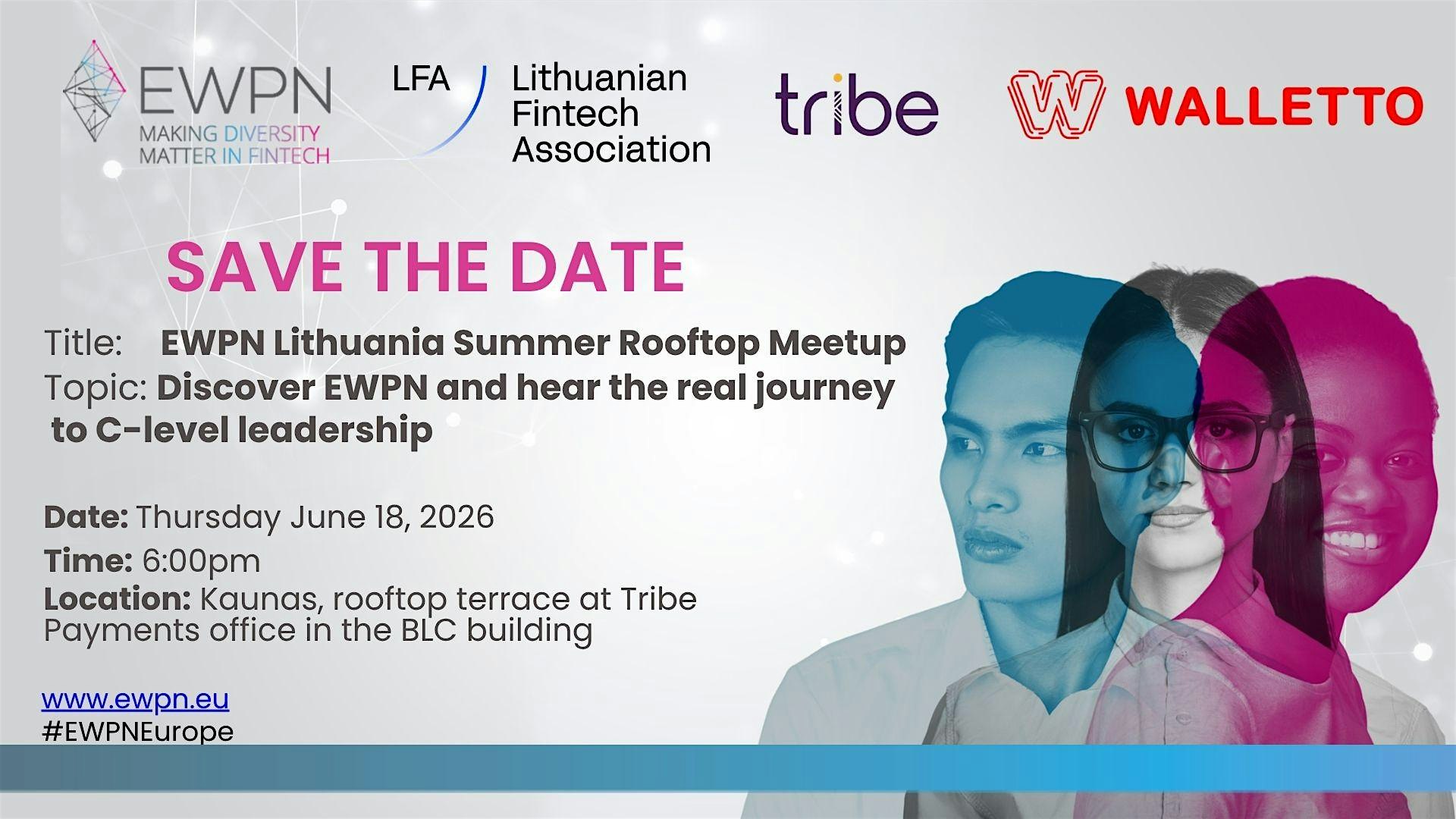 EWPN
MAKING DIVERSITY MATTER IN FINTECH

LFA
Lithuanian Fintech Association

tribe

WALLETTO

SAVE THE DATE

Title: EWPN Lithuania Summer Rooftop Meetup
Topic: Discover EWPN and hear the real journey to C-level leadership

Date: Thursday June 18, 2026
Time: 6:00pm
Location: Kaunas, rooftop terrace at Tribe Payments office in the BLC building

www.ewpn.eu
#EWPNEurope